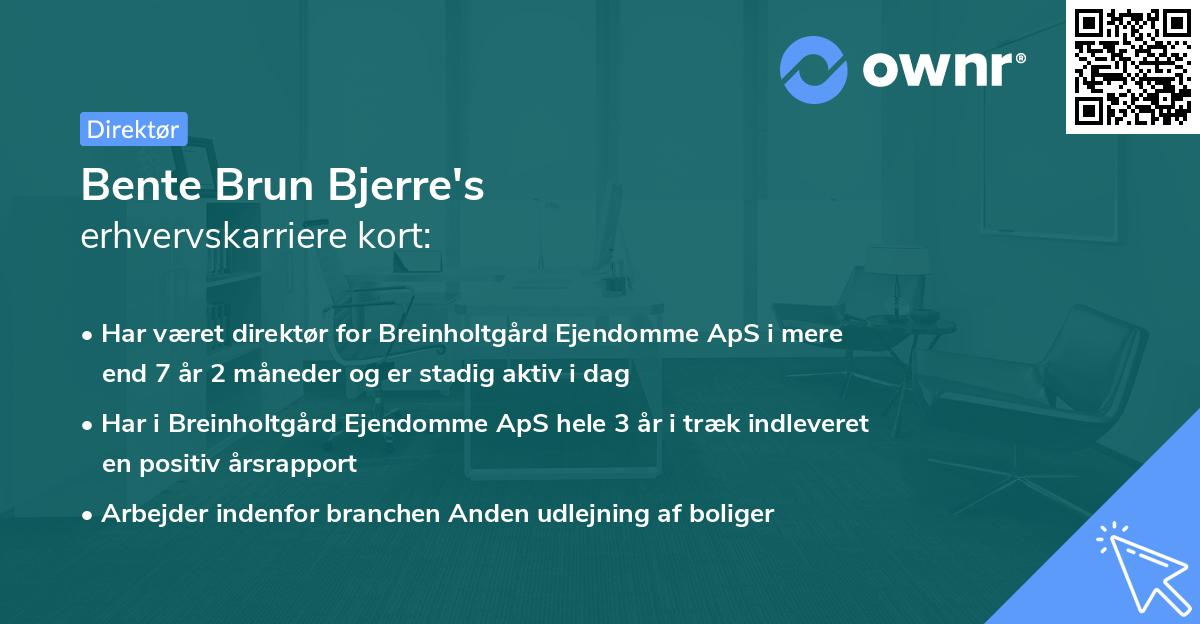 ownr®

Direktør

Bente Brun Bjerre's
erhvervskarriere kort:

• Har været direktør for Breinholtgård Ejendomme ApS i mere end 7 år 2 måneder og er stadig aktiv i dag
• Har i Breinholtgård Ejendomme ApS hele 3 år i træk indleveret en positiv årsrapport
• Arbejder indenfor branchen Anden udlejning af boliger